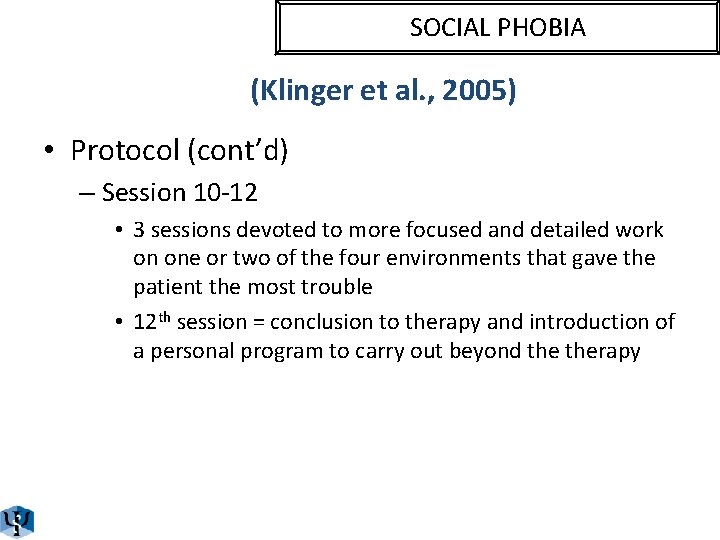 SOCIAL PHOBIA

(Klinger et al., 2005)

• Protocol (cont'd)

– Session 10-12

• 3 sessions devoted to more focused and detailed work on one or two of the four environments that gave the patient the most trouble

• 12$^{th}$ session = conclusion to therapy and introduction of a personal program to carry out beyond the therapy